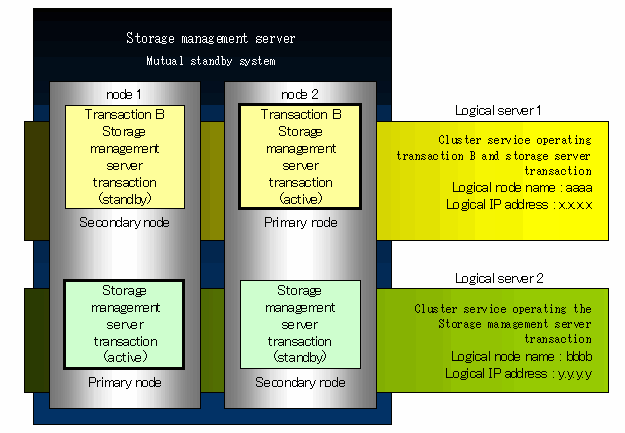 Storage management server
Mutual standby system

node 1

Transaction B Storage management server transaction (standby)

Secondary node

Storage management server transaction (active)

Primary node

node 2

Transaction B Storage management server transaction (active)

Primary node

Storage management server transaction (standby)

Secondary node

Logical server 1

Cluster service operating transaction B and storage server transaction
Logical node name : aaaa
Logical IP address : x.x.x.x

Logical server 2

Cluster service operating the Storage management server transaction
Logical node name : bbbb
Logical IP address : y.y.y.y